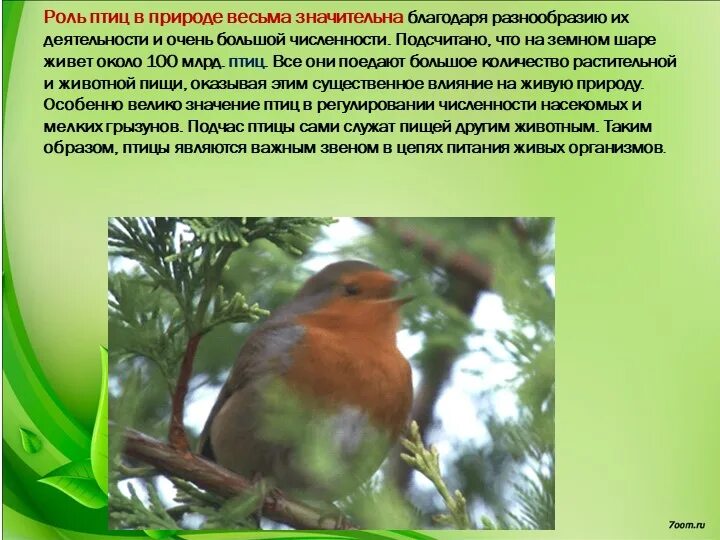 Роль птиц в природе весьма значительна благодаря разнообразию их деятельности и очень большой численности. Подсчитано, что на земном шаре живет около 100 млрд. птиц. Все они поедают большое количество растительной и животной пищи, оказывая этим существенное влияние на живую природу. Особенно велико значение птиц в регулировании численности насекомых и мелких грызунов. Подчас птицы сами служат пищей другим животным. Таким образом, птицы являются важным звеном в цепях питания живых организмов.

7oom.ru